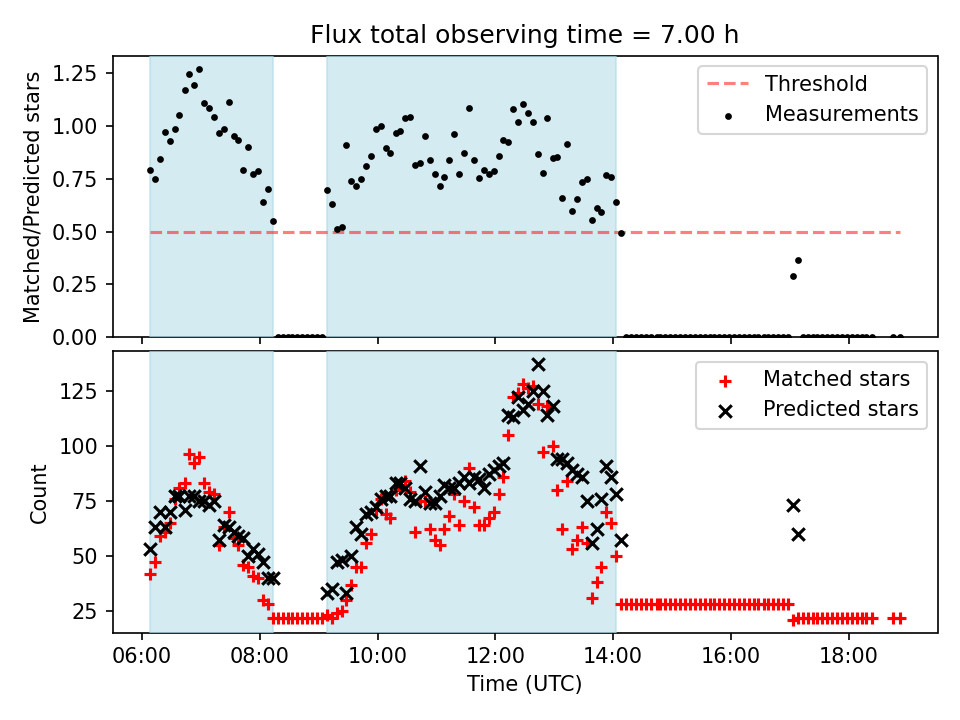 Flux total observing time = 7.00 h

Matched/Predicted stars

1.25
1.00
0.75
0.50
0.25
0.00

Threshold
Measurements

Count

125
100
75
50
25

Matched stars
Predicted stars

06:00
08:00
10:00
12:00
14:00
16:00
18:00

Time (UTC)